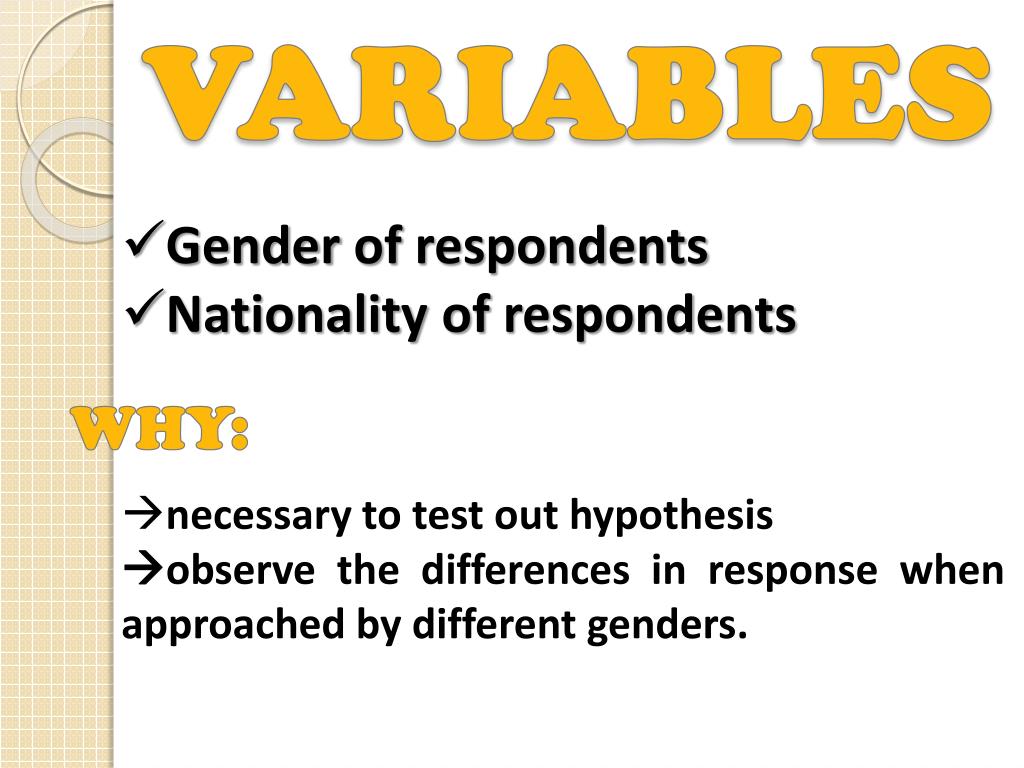 VARIABLES

✓Gender of respondents
✓Nationality of respondents

WHY:

→necessary to test out hypothesis
→observe the differences in response when approached by different genders.